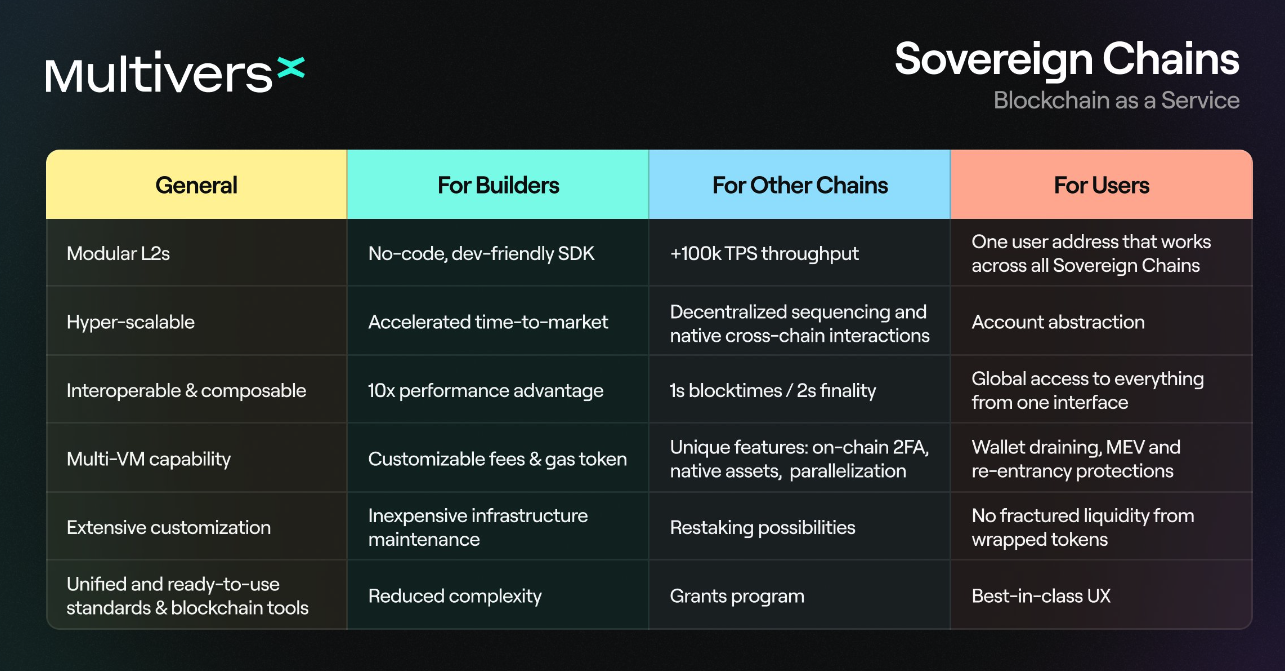 MultiversX

Sovereign Chains
Blockchain as a Service

| General | For Builders | For Other Chains | For Users |
|---|---|---|---|
| Modular L2s | No-code, dev-friendly SDK | +100k TPS throughput | One user address that works across all Sovereign Chains |
| Hyper-scalable | Accelerated time-to-market | Decentralized sequencing and native cross-chain interactions | Account abstraction |
| Interoperable & composable | 10x performance advantage | 1s blocktimes / 2s finality | Global access to everything from one interface |
| Multi-VM capability | Customizable fees & gas token | Unique features: on-chain 2FA, native assets, parallelization | Wallet draining, MEV and re-entrancy protections |
| Extensive customization | Inexpensive infrastructure maintenance | Restaking possibilities | No fractured liquidity from wrapped tokens |
| Unified and ready-to-use standards & blockchain tools | Reduced complexity | Grants program | Best-in-class UX |